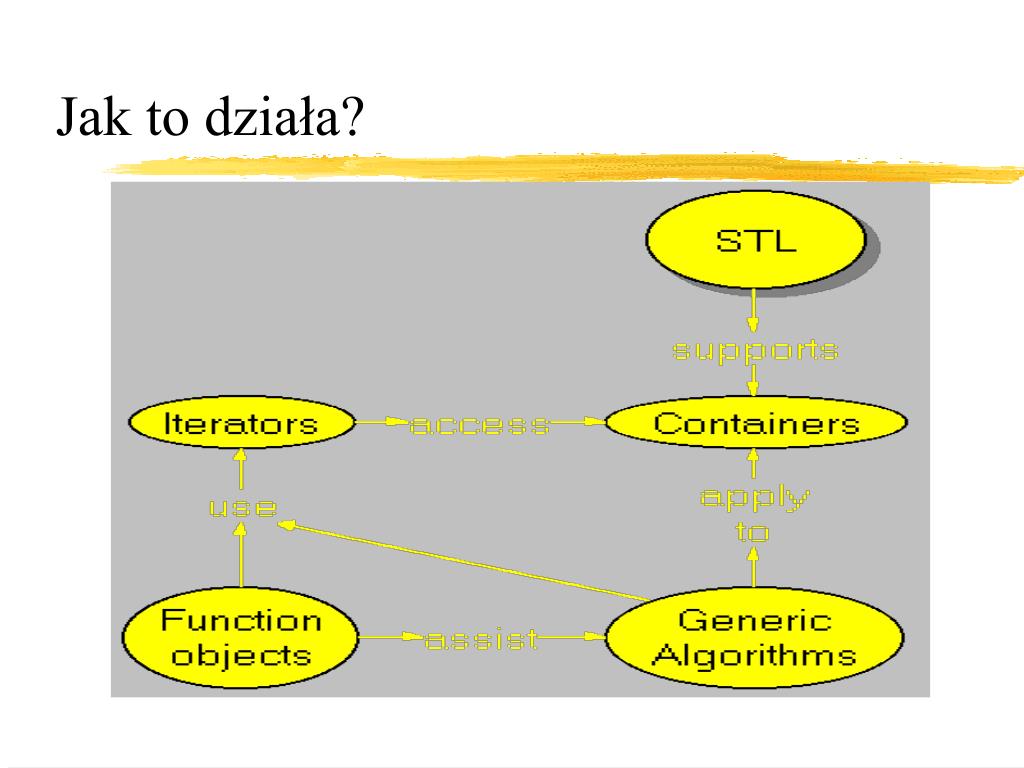 Jak to działa?

STL

supports

Iterators

access

Containers

use

apply to

Function objects

assist

Generic Algorithms